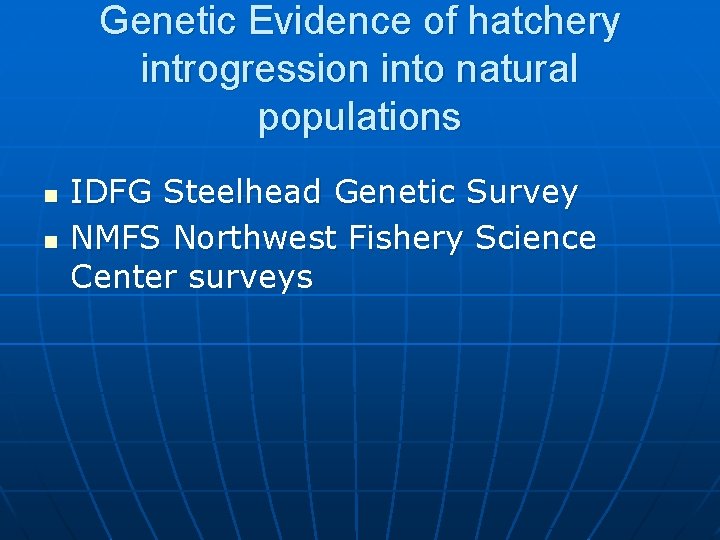 Genetic Evidence of hatchery introgression into natural populations

- IDFG Steelhead Genetic Survey
- NMFS Northwest Fishery Science Center surveys